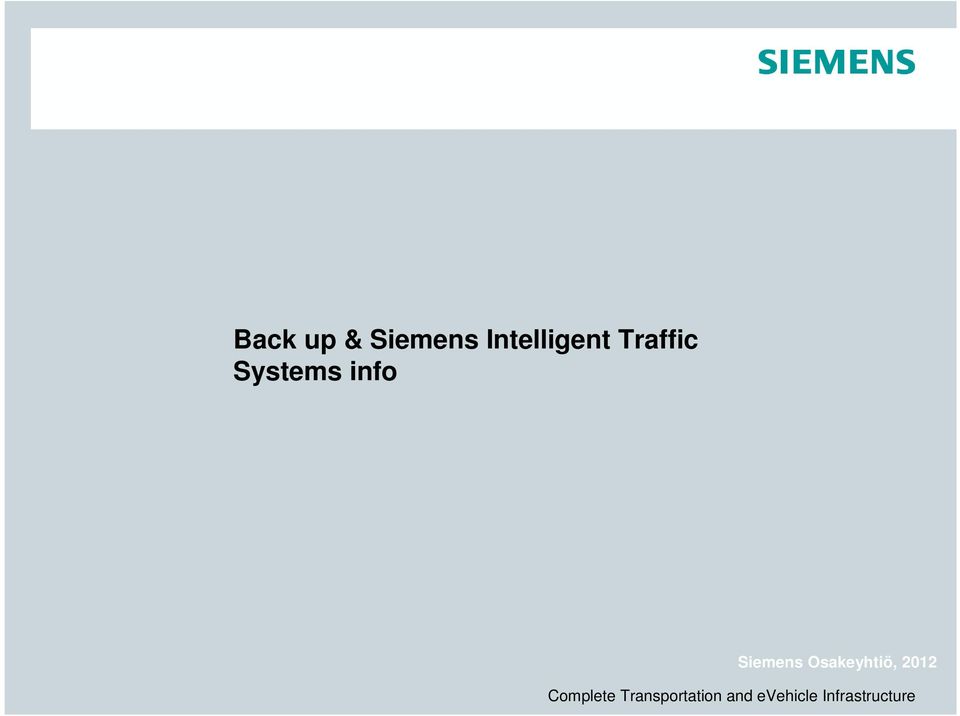 SIEMENS

Back up & Siemens Intelligent Traffic Systems info

Siemens Osakeyhtiö, 2012

Complete Transportation and eVehicle Infrastructure